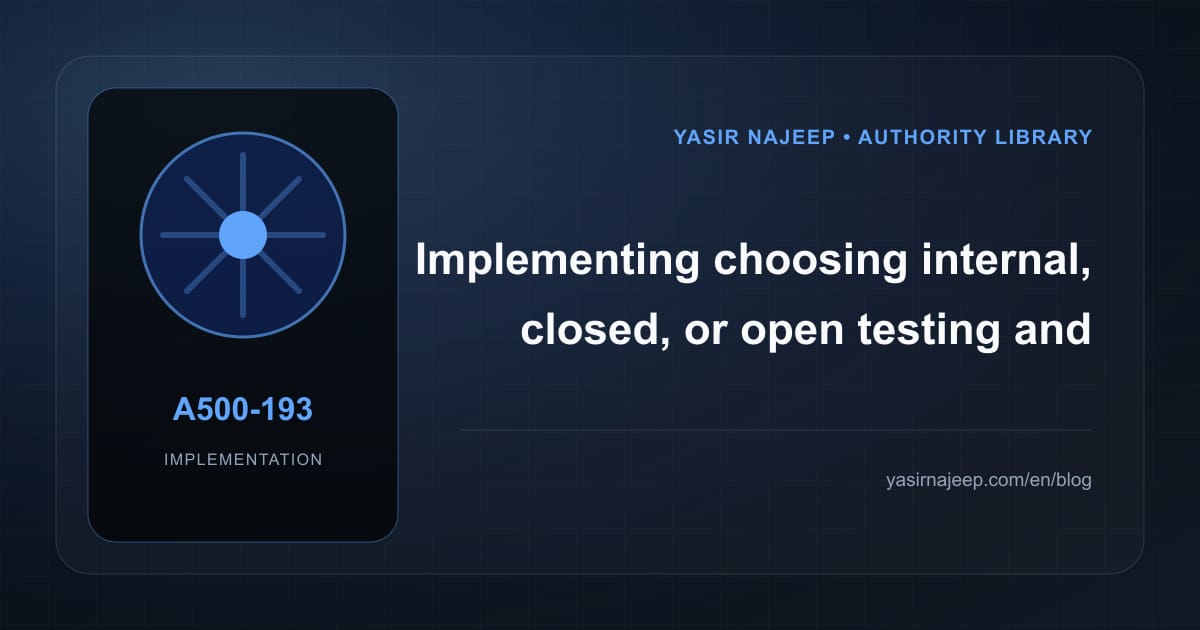 A500-193

IMPLEMENTATION

YASIR NAJEEP • AUTHORITY LIBRARY

Implementing choosing internal, closed, or open testing and

yasirnajeep.com/en/blog